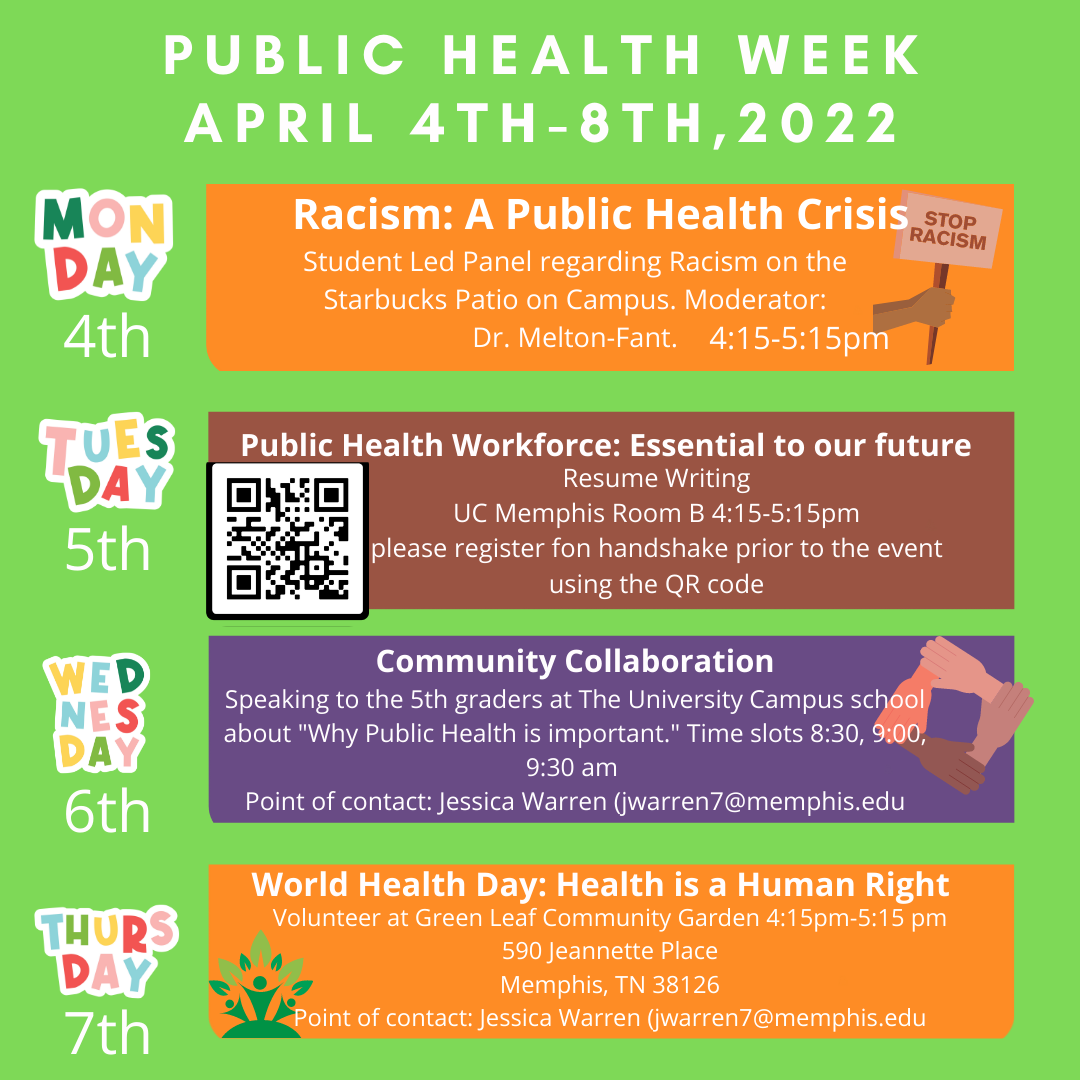 PUBLIC HEALTH WEEK
APRIL 4TH-8TH,2022

MON DAY
4th

Racism: A Public Health Crisis

STOP RACISM

Student Led Panel regarding Racism on the Starbucks Patio on Campus. Moderator: Dr. Melton-Fant. 4:15-5:15pm

TUES DAY
5th

Public Health Workforce: Essential to our future

Resume Writing
UC Memphis Room B 4:15-5:15pm
please register fon handshake prior to the event using the QR code

WED NES DAY
6th

Community Collaboration

Speaking to the 5th graders at The University Campus school about "Why Public Health is important." Time slots 8:30, 9:00, 9:30 am
Point of contact: Jessica Warren (jwarren7@memphis.edu

THURS DAY
7th

World Health Day: Health is a Human Right

Volunteer at Green Leaf Community Garden 4:15pm-5:15 pm
590 Jeannette Place
Memphis, TN 38126
Point of contact: Jessica Warren (jwarren7@memphis.edu